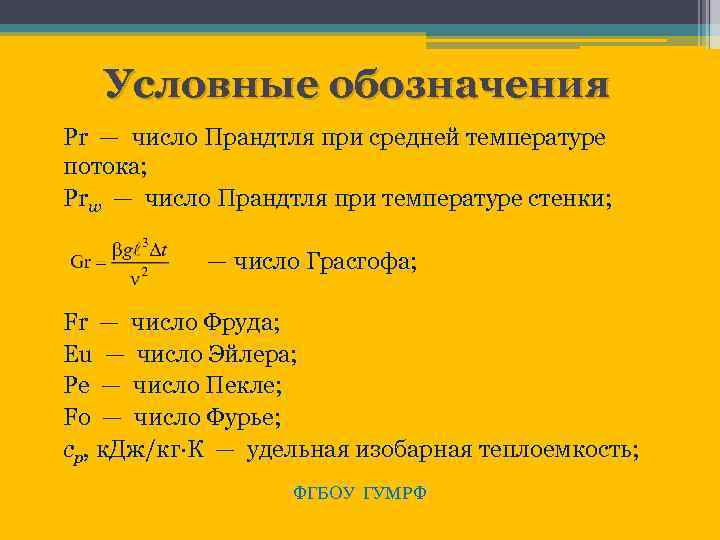 Условные обозначения

Pr — число Прандтля при средней температуре потока;

$Pr_w$ — число Прандтля при температуре стенки;

$Gr = \frac{\beta g \ell^3 \Delta t}{\nu^2}$ — число Грасгофа;

Fr — число Фруда;

Eu — число Эйлера;

Pe — число Пекле;

Fo — число Фурье;

$c_p$, кДж/кг·К — удельная изобарная теплоемкость;

ФГБОУ ГУМРФ